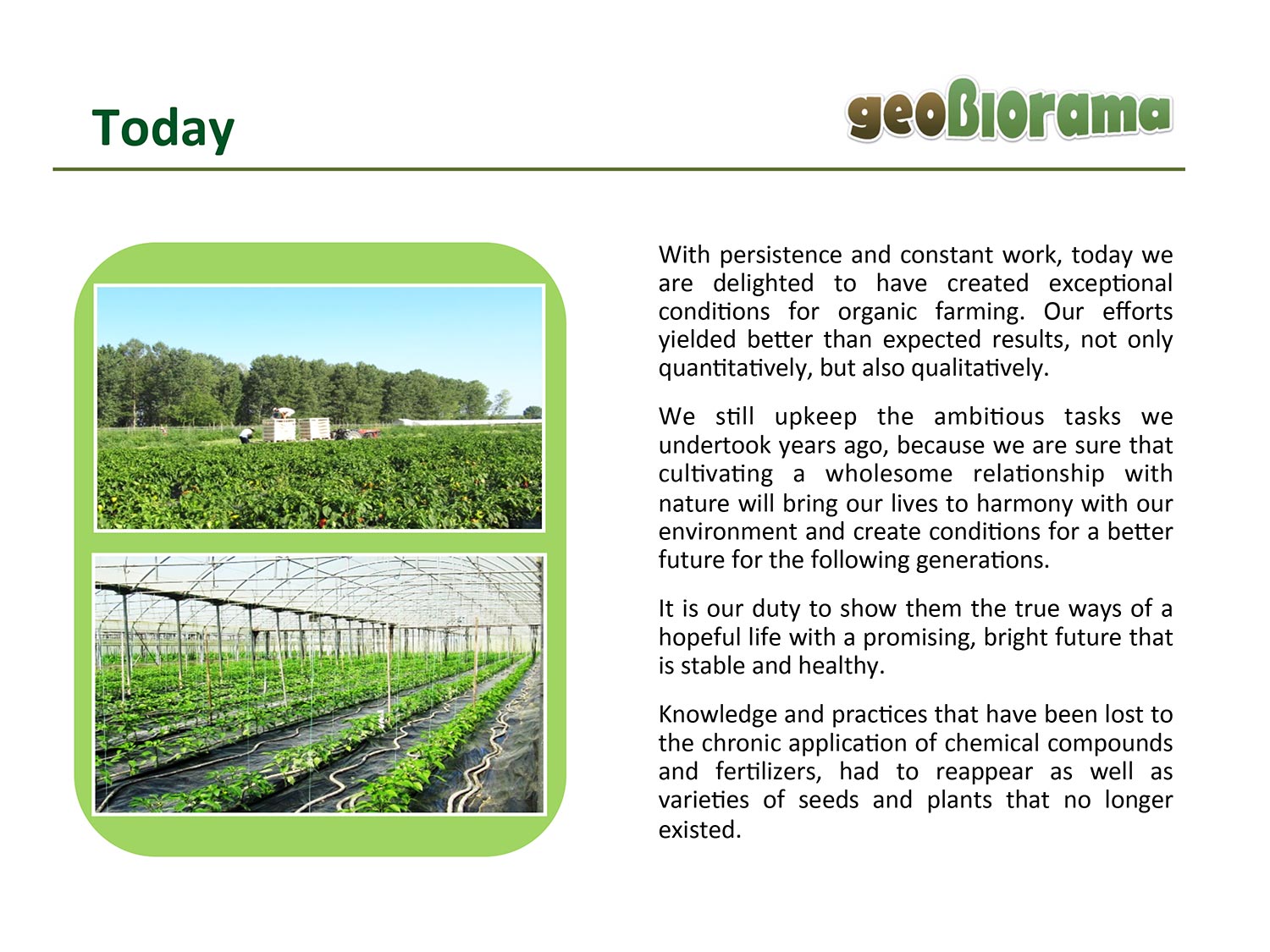 Today

geoBiorama

With persistence and constant work, today we are delighted to have created exceptional conditions for organic farming. Our efforts yielded better than expected results, not only quantitatively, but also qualitatively.

We still upkeep the ambitious tasks we undertook years ago, because we are sure that cultivating a wholesome relationship with nature will bring our lives to harmony with our environment and create conditions for a better future for the following generations.

It is our duty to show them the true ways of a hopeful life with a promising, bright future that is stable and healthy.

Knowledge and practices that have been lost to the chronic application of chemical compounds and fertilizers, had to reappear as well as varieties of seeds and plants that no longer existed.